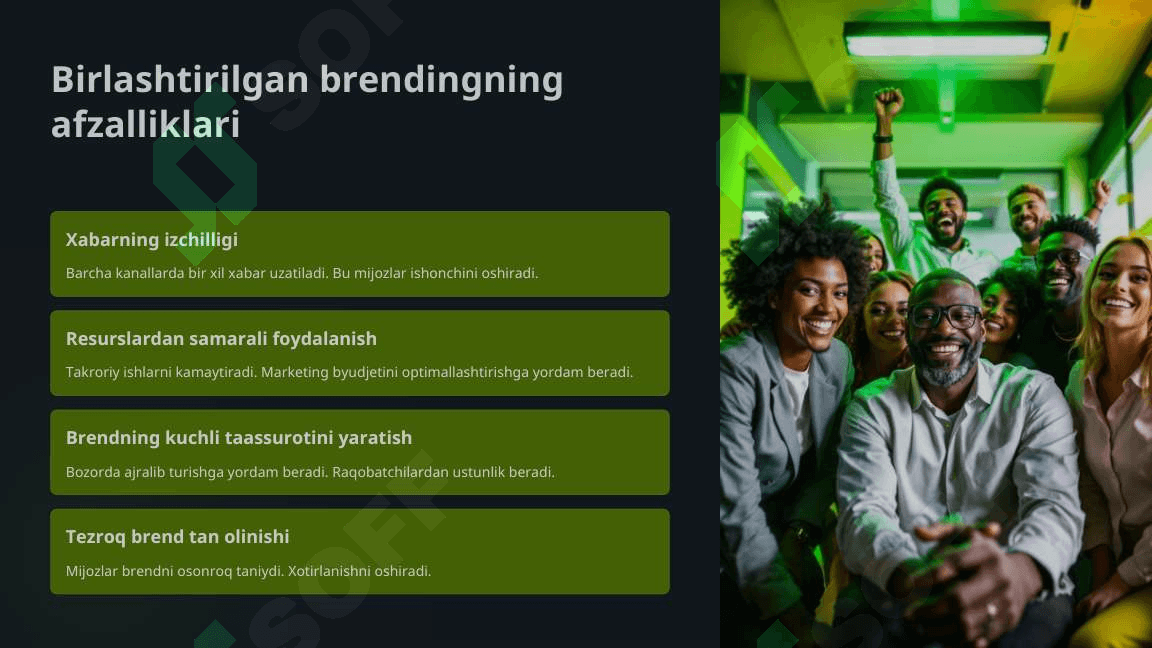 Birlashtirilgan brendingning afzalliklari

Xabarning izchilligi

Barcha kanallarda bir xil xabar uzatiladi. Bu mijozlar ishonchini oshiradi.

Resurslardan samarali foydalanish

Takroriy ishlarni kamaytiradi. Marketing byudjetini optimallashtirishga yordam beradi.

Brendning kuchli taassurotini yaratish

Bozorda ajralib turishga yordam beradi. Raqobatchilardan ustunlik beradi.

Tezroq brend tan olinishi

Mijozlar brendni osonroq taniydi. Xotirlanishni oshiradi.